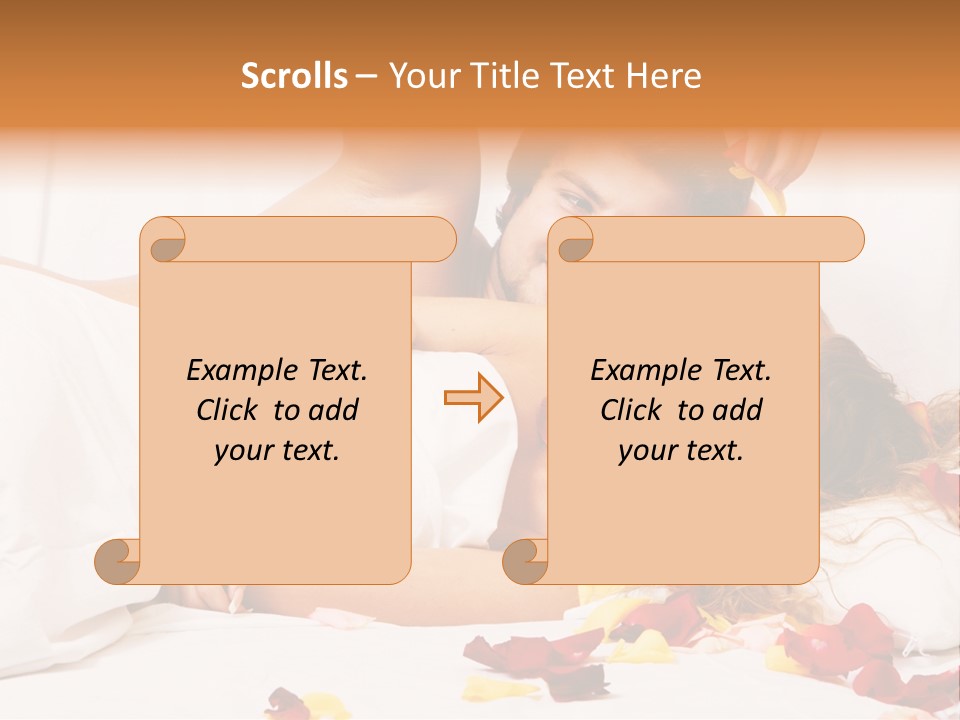 Scrolls – Your Title Text Here

Example Text. Click to add your text.

Example Text. Click to add your text.